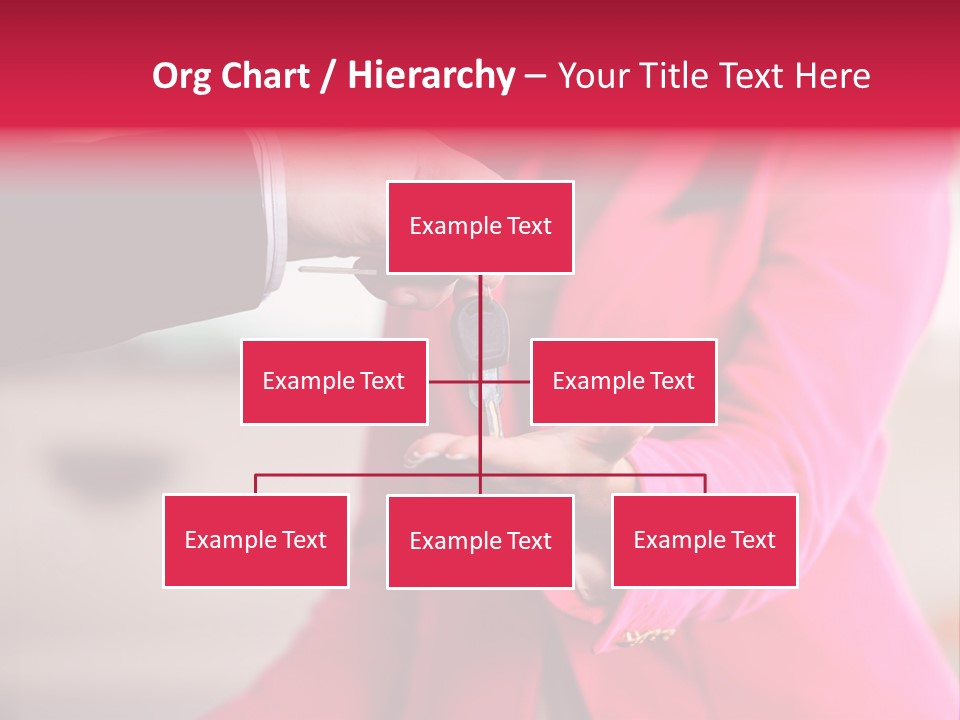 Org Chart / Hierarchy – Your Title Text Here

Example Text

Example Text

Example Text

Example Text

Example Text

Example Text